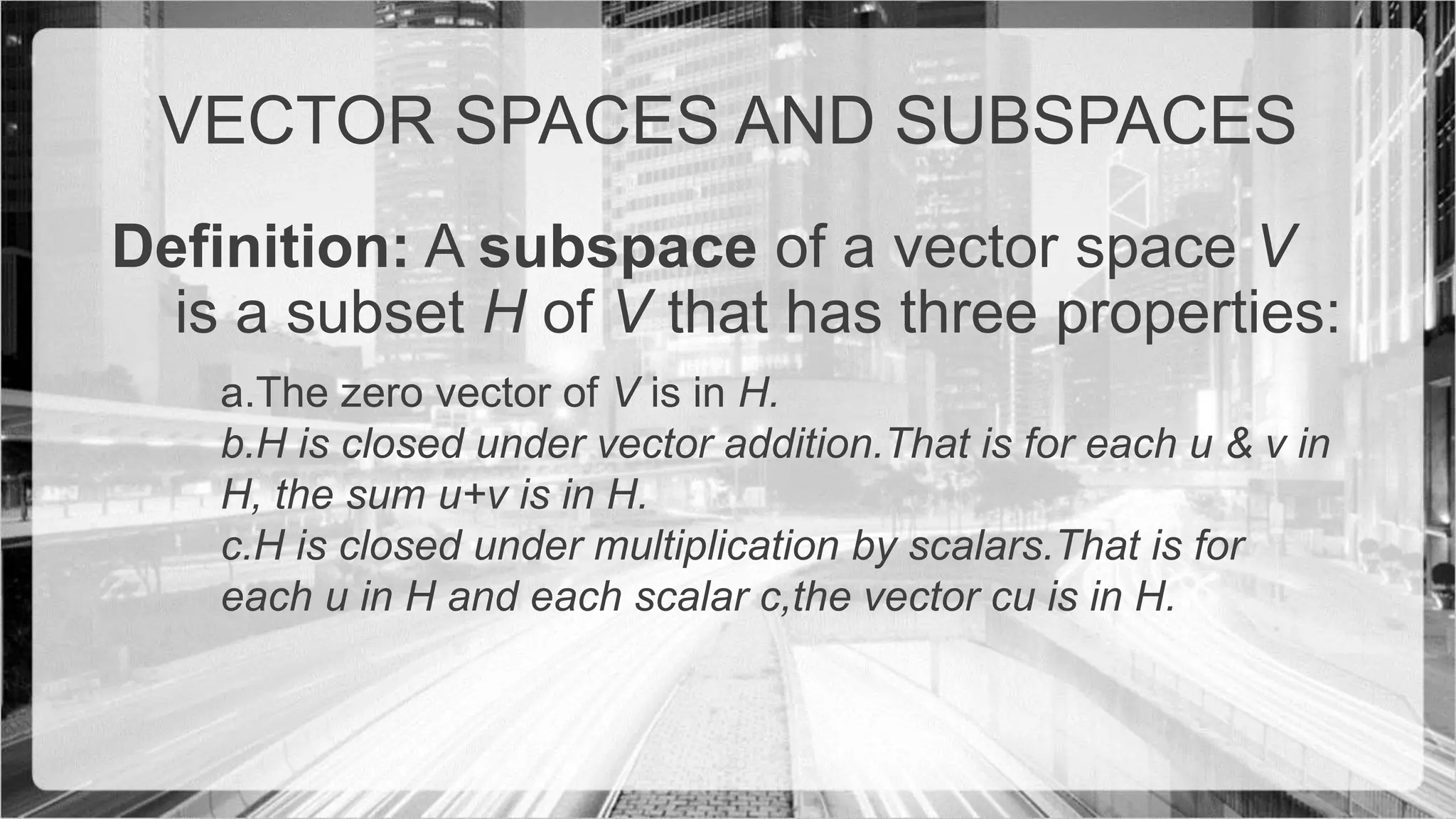 VECTOR SPACES AND SUBSPACES

Definition: A subspace of a vector space V is a subset H of V that has three properties:

a.The zero vector of V is in H.
b.H is closed under vector addition.That is for each u & v in H, the sum u+v is in H.
c.H is closed under multiplication by scalars.That is for each u in H and each scalar c,the vector cu is in H.